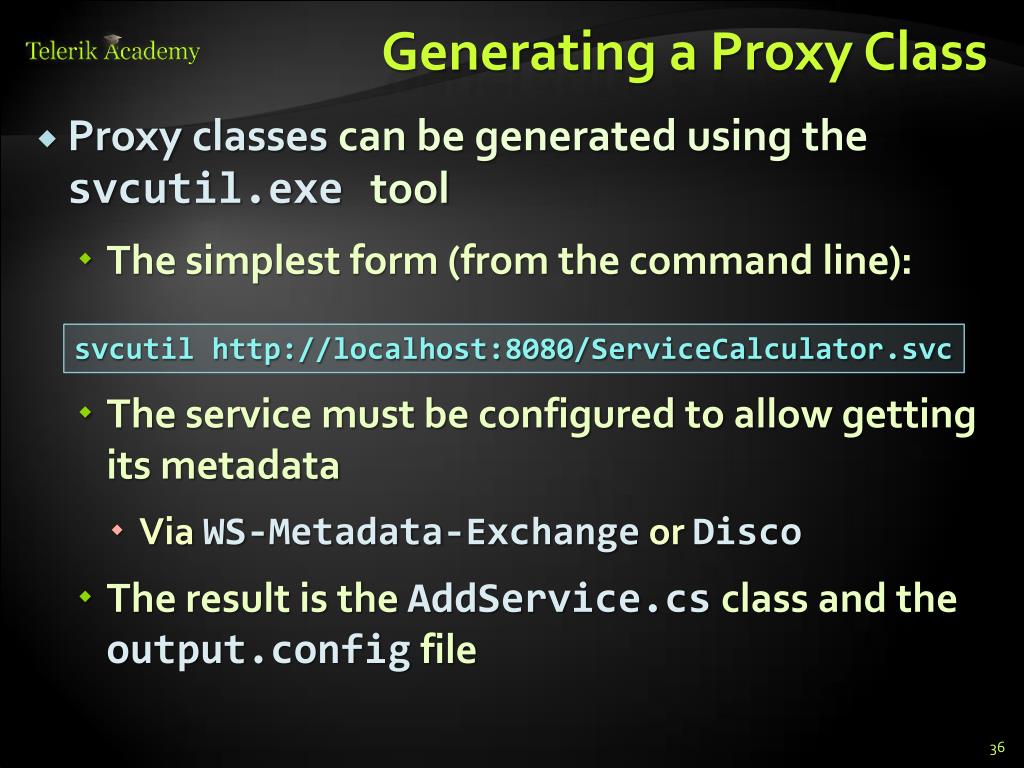 Telerik Academy

Generating a Proxy Class

Proxy classes can be generated using the svcutil.exe tool

The simplest form (from the command line):

svcutil http://localhost:8080/ServiceCalculator.svc

The service must be configured to allow getting its metadata

Via WS-Metadata-Exchange or Disco

The result is the AddService.cs class and the output.config file

36